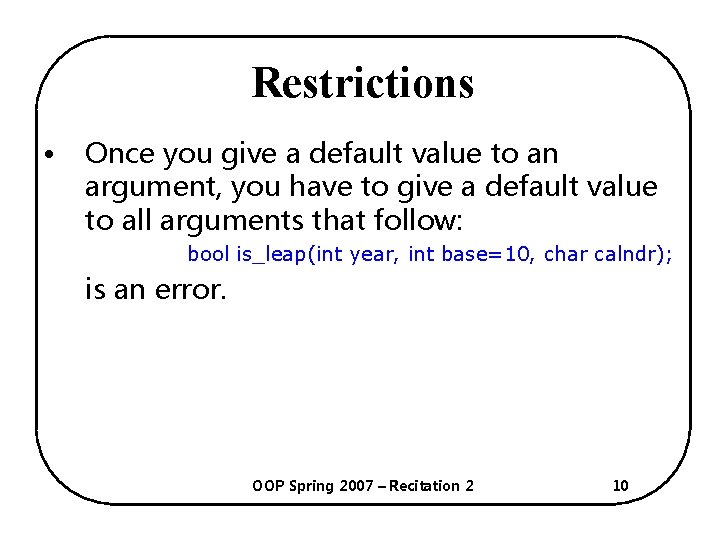 Restrictions

• Once you give a default value to an argument, you have to give a default value to all arguments that follow:

bool is_leap(int year, int base=10, char calndr);

is an error.

OOP Spring 2007 – Recitation 2

10